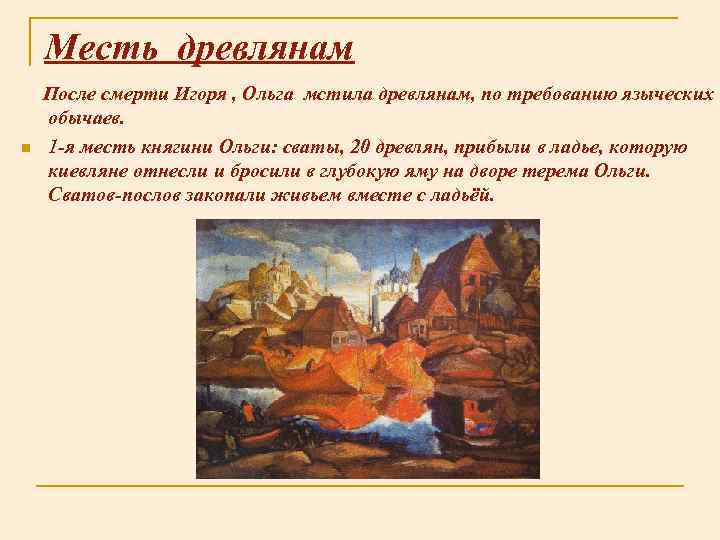 Месть древлянам

После смерти Игоря , Ольга мстила древлянам, по требованию языческих обычаев.

1-я месть княгини Ольги: сваты, 20 древлян, прибыли в ладье, которую киевляне отнесли и бросили в глубокую яму на дворе терема Ольги. Сватов-послов закопали живьем вместе с ладьёй.